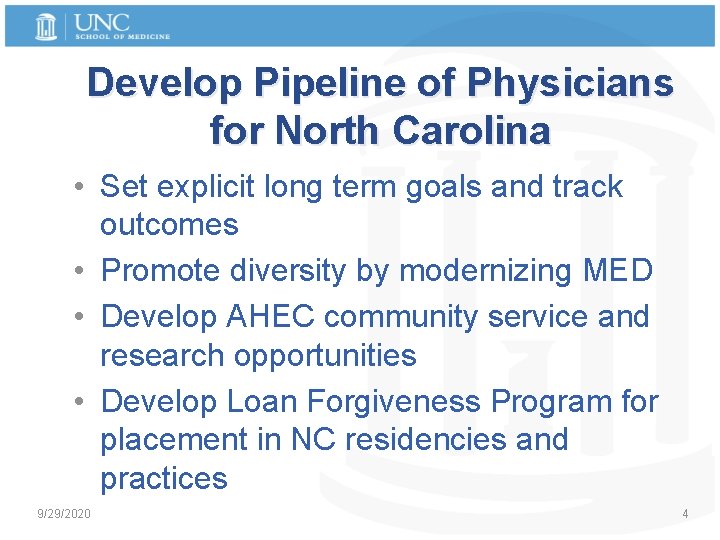 UNC
SCHOOL OF MEDICINE

Develop Pipeline of Physicians for North Carolina

• Set explicit long term goals and track outcomes
• Promote diversity by modernizing MED
• Develop AHEC community service and research opportunities
• Develop Loan Forgiveness Program for placement in NC residencies and practices

9/29/2020

4